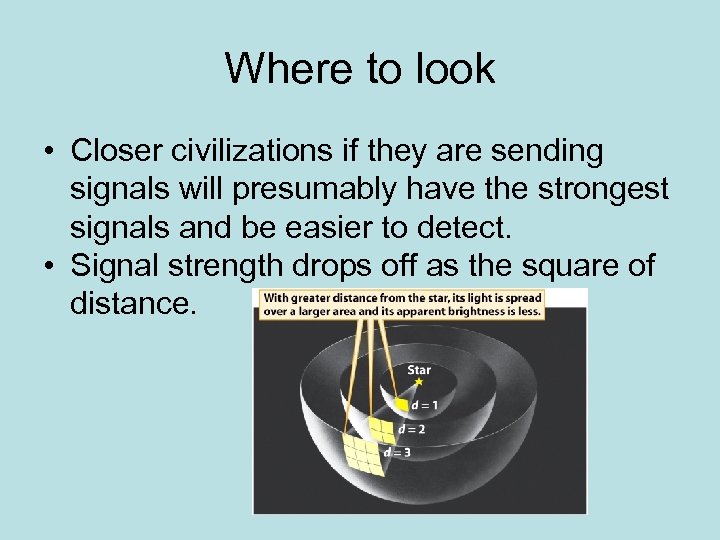 Where to look

• Closer civilizations if they are sending signals will presumably have the strongest signals and be easier to detect.
• Signal strength drops off as the square of distance.

With greater distance from the star, its light is spread over a larger area and its apparent brightness is less.

Star

$d = 1$

$d = 2$

$d = 3$